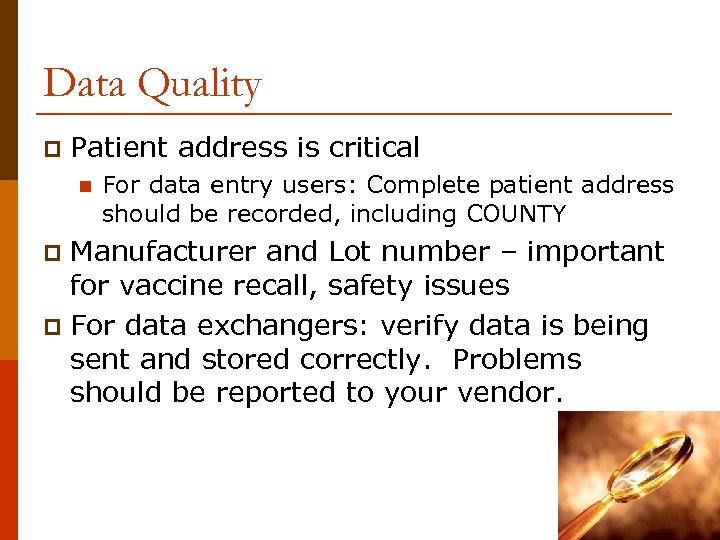 Data Quality

Patient address is critical

For data entry users: Complete patient address should be recorded, including COUNTY

Manufacturer and Lot number – important for vaccine recall, safety issues

For data exchangers: verify data is being sent and stored correctly. Problems should be reported to your vendor.